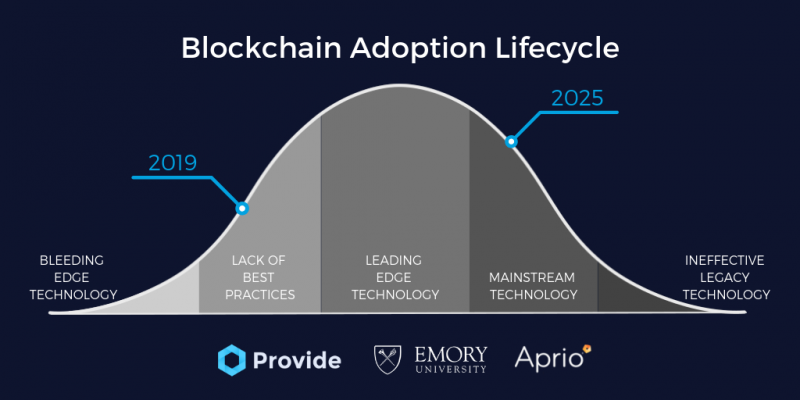 Blockchain Adoption Lifecycle

2019

2025

BLEEDING EDGE TECHNOLOGY

LACK OF BEST PRACTICES

LEADING EDGE TECHNOLOGY

MAINSTREAM TECHNOLOGY

INEFFECTIVE LEGACY TECHNOLOGY

Provide

EMORY UNIVERSITY

Aprio